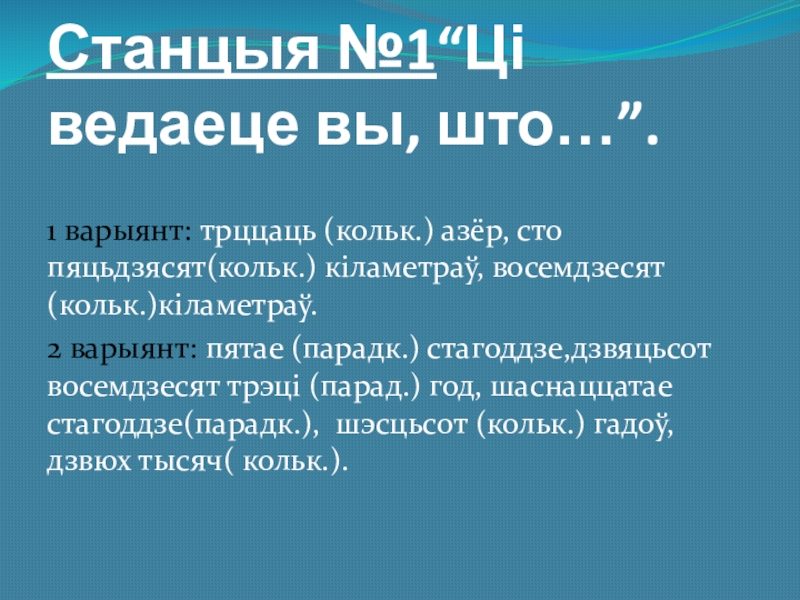 Станцыя №1“Ці ведаеце вы, што…”.

1 варыянт: трццаць (кольк.) азёр, сто пяцьдзясят(кольк.) кіламетраў, восемдзесят (кольк.)кіламетраў.

2 варыянт: пятае (парадк.) стагоддзе,дзвяцьсот восемдзесят трэці (парад.) год, шаснаццатае стагоддзе(парадк.), шэсцьсот (кольк.) гадоў, дзвюх тысяч( кольк.).